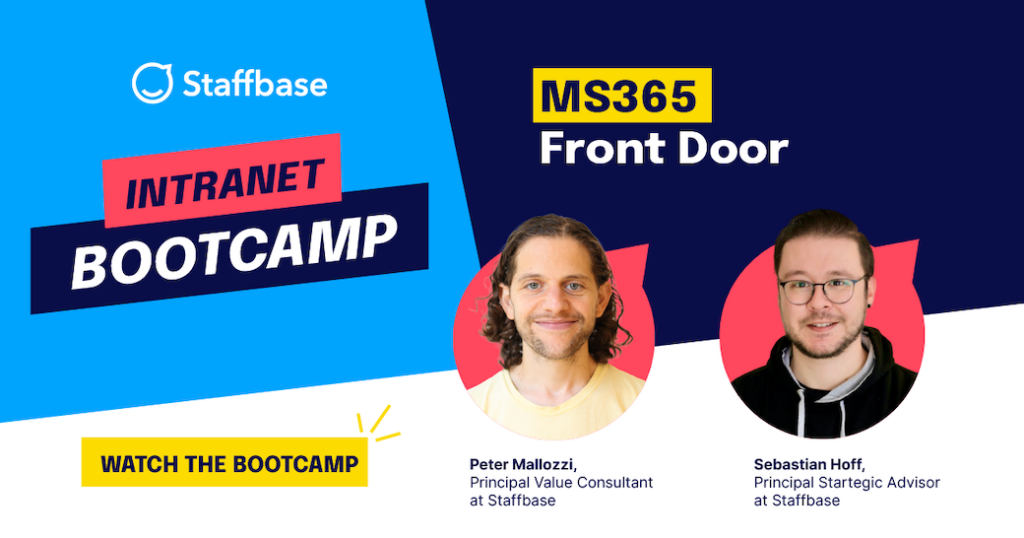 Staffbase

INTRANET BOOTCAMP

MS365 Front Door

WATCH THE BOOTCAMP

Peter Mallozzi, Principal Value Consultant at Staffbase

Sebastian Hoff, Principal Startegic Advisor at Staffbase